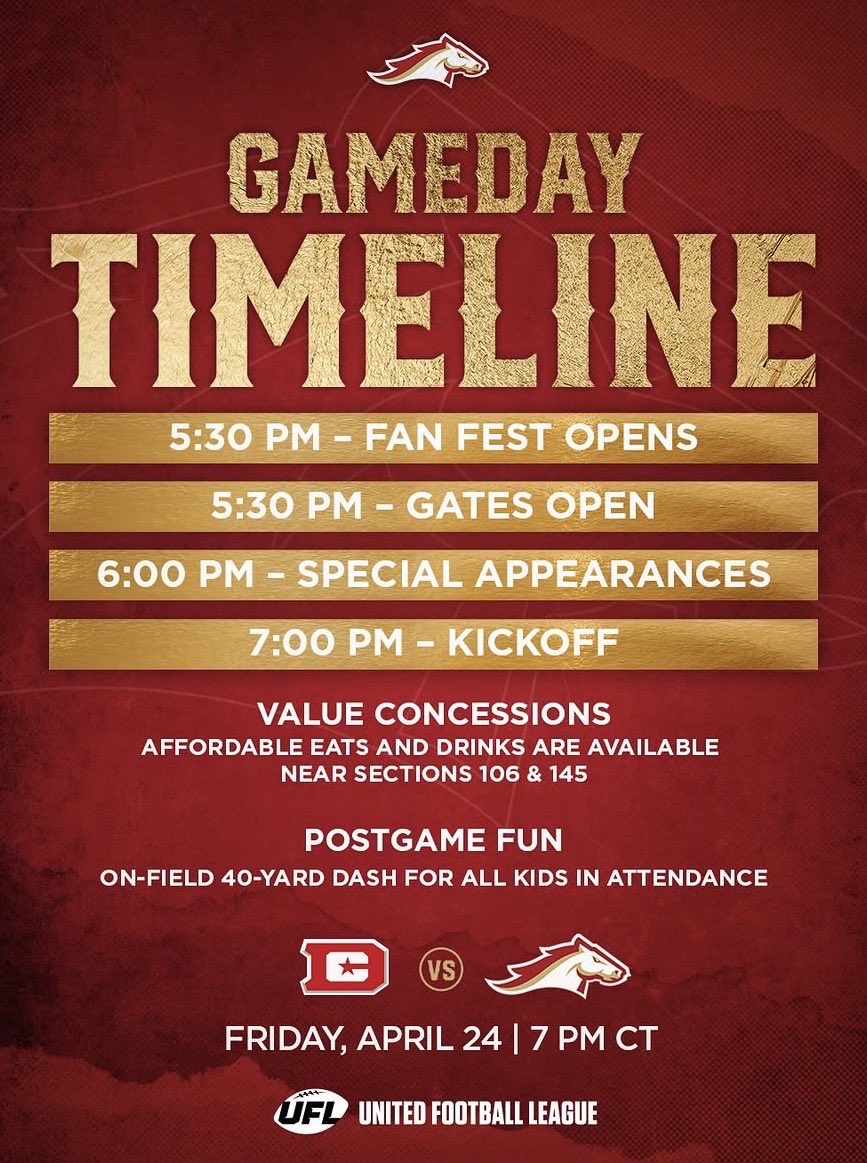 GAMEDAY TIMELINE

5:30 PM – FAN FEST OPENS
5:30 PM – GATES OPEN
6:00 PM – SPECIAL APPEARANCES
7:00 PM – KICKOFF

VALUE CONCESSIONS
AFFORDABLE EATS AND DRINKS ARE AVAILABLE NEAR SECTIONS 106 & 145

POSTGAME FUN
ON-FIELD 40-YARD DASH FOR ALL KIDS IN ATTENDANCE

D VS

FRIDAY, APRIL 24 | 7 PM CT

UFL UNITED FOOTBALL LEAGUE